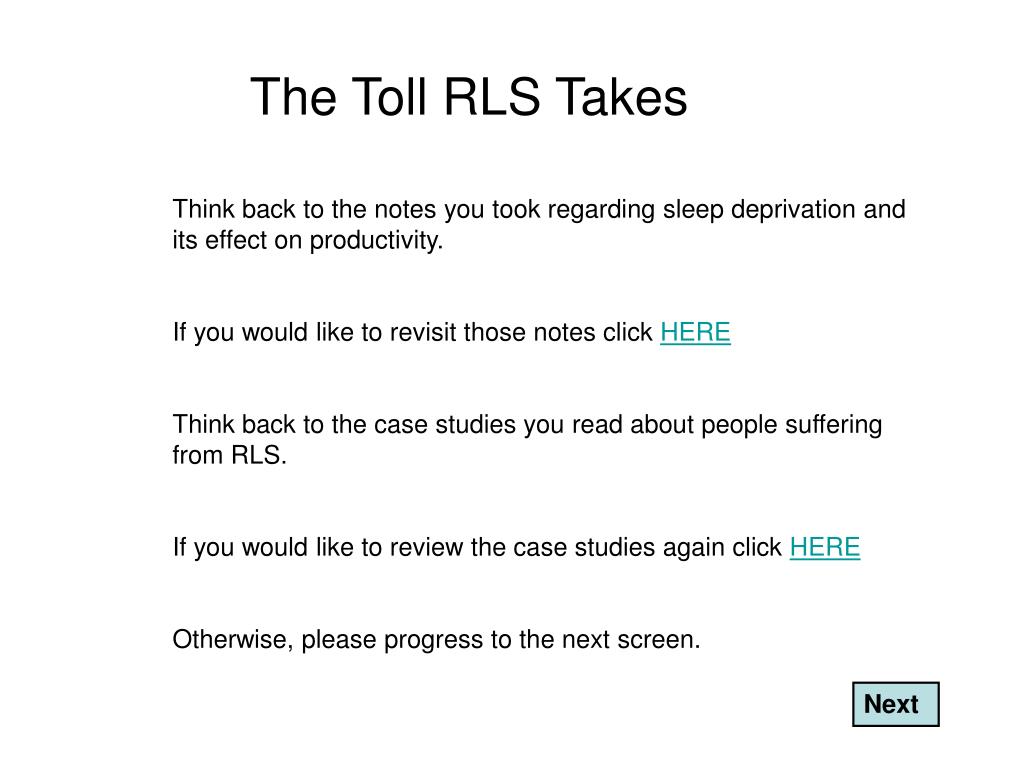 The Toll RLS Takes

Think back to the notes you took regarding sleep deprivation and its effect on productivity.

If you would like to revisit those notes click HERE

Think back to the case studies you read about people suffering from RLS.

If you would like to review the case studies again click HERE

Otherwise, please progress to the next screen.

Next